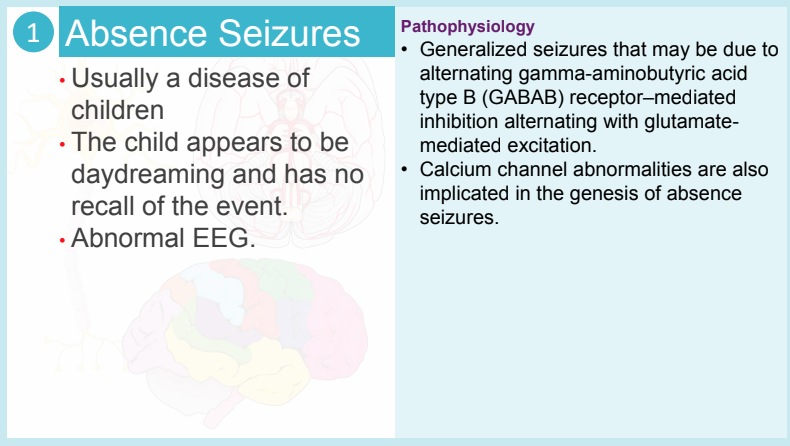 1 Absence Seizures

• Usually a disease of children
• The child appears to be daydreaming and has no recall of the event.
• Abnormal EEG.

Pathophysiology

• Generalized seizures that may be due to alternating gamma-aminobutyric acid type B (GABAB) receptor–mediated inhibition alternating with glutamate-mediated excitation.
• Calcium channel abnormalities are also implicated in the genesis of absence seizures.